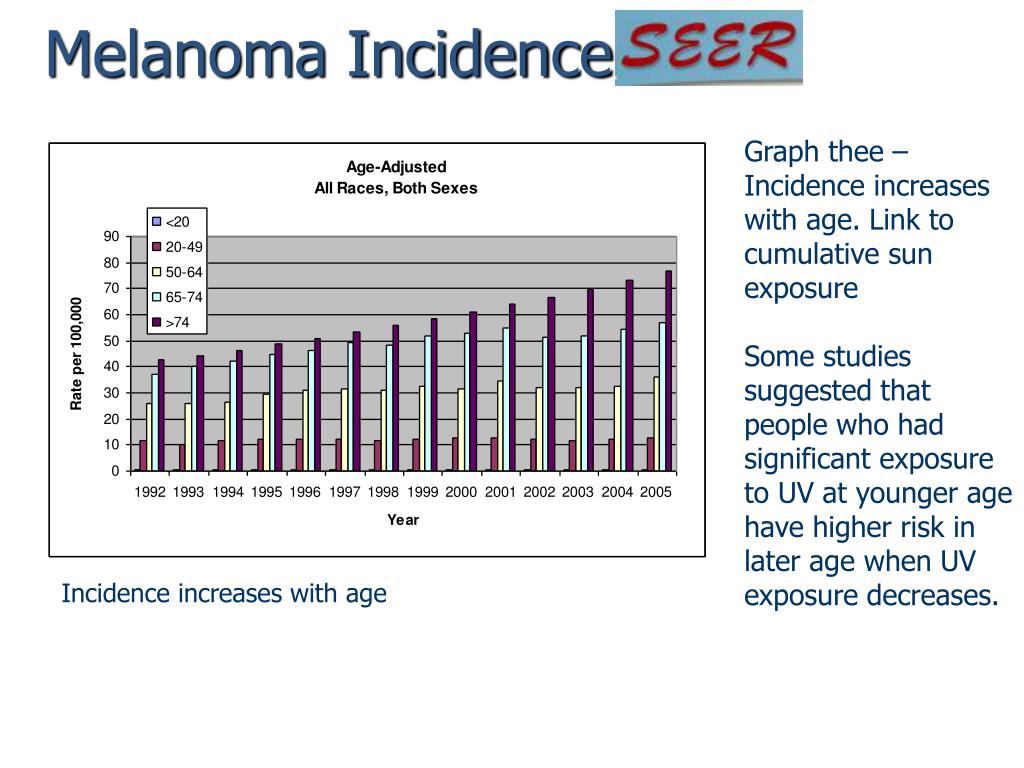 Melanoma Incidence SEER

Age-Adjusted
All Races, Both Sexes

<20
20-49
50-64
65-74
>74

Rate per 100,000

90
80
70
60
50
40
30
20
10
0

1992 1993 1994 1995 1996 1997 1998 1999 2000 2001 2002 2003 2004 2005

Year

Incidence increases with age

Graph thee – Incidence increases with age. Link to cumulative sun exposure

Some studies suggested that people who had significant exposure to UV at younger age have higher risk in later age when UV exposure decreases.